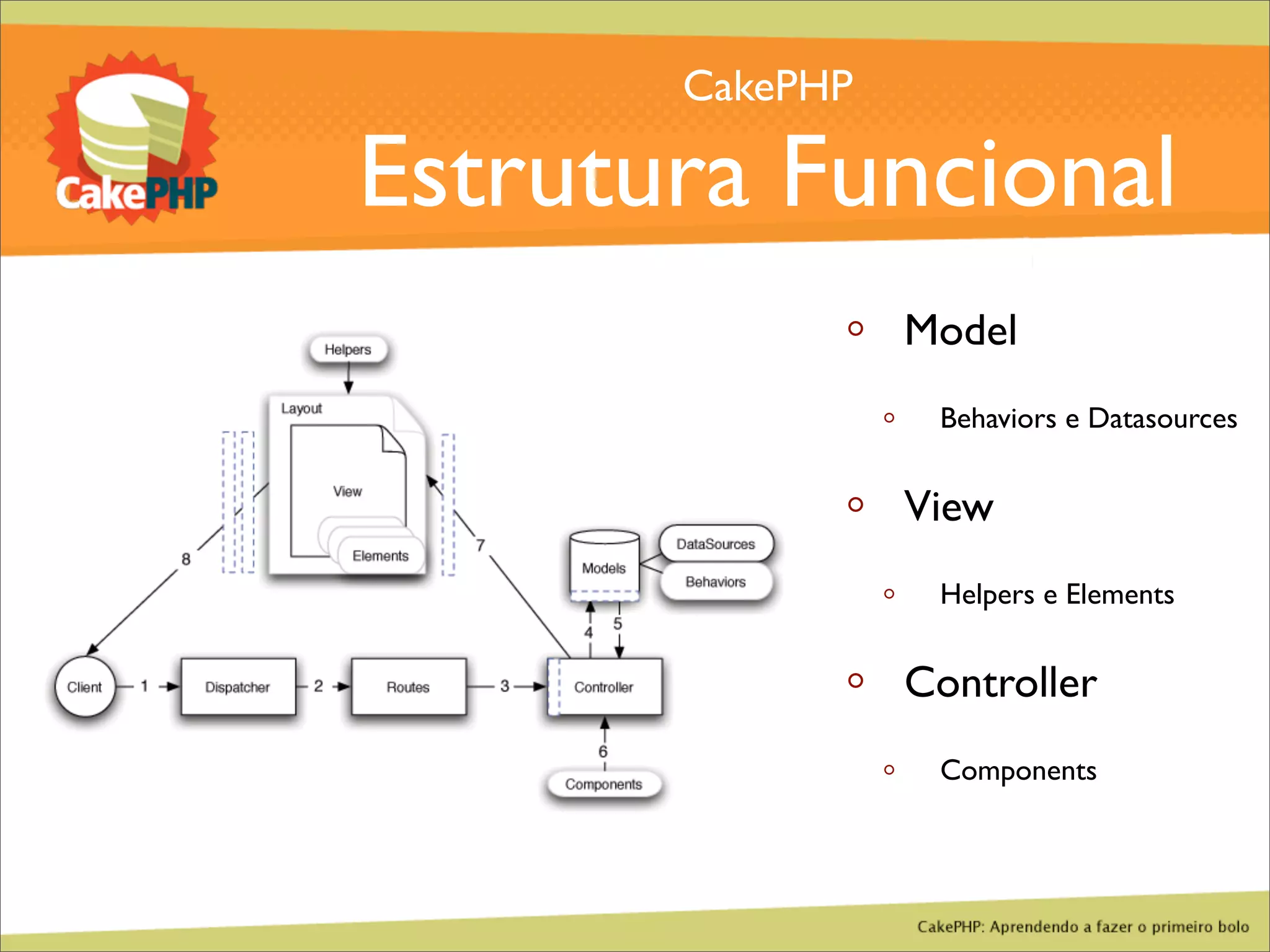 CakePHP

CakePHP
Estrutura Funcional

Helpers
Layout
View
Elements
8
7
Models
DataSources
Behaviors
4
5
Client
1
Dispatcher
2
Routes
3
Controller
6
Components

Model

Behaviors e Datasources

View

Helpers e Elements

Controller

Components

CakePHP: Aprendendo a fazer o primeiro bolo